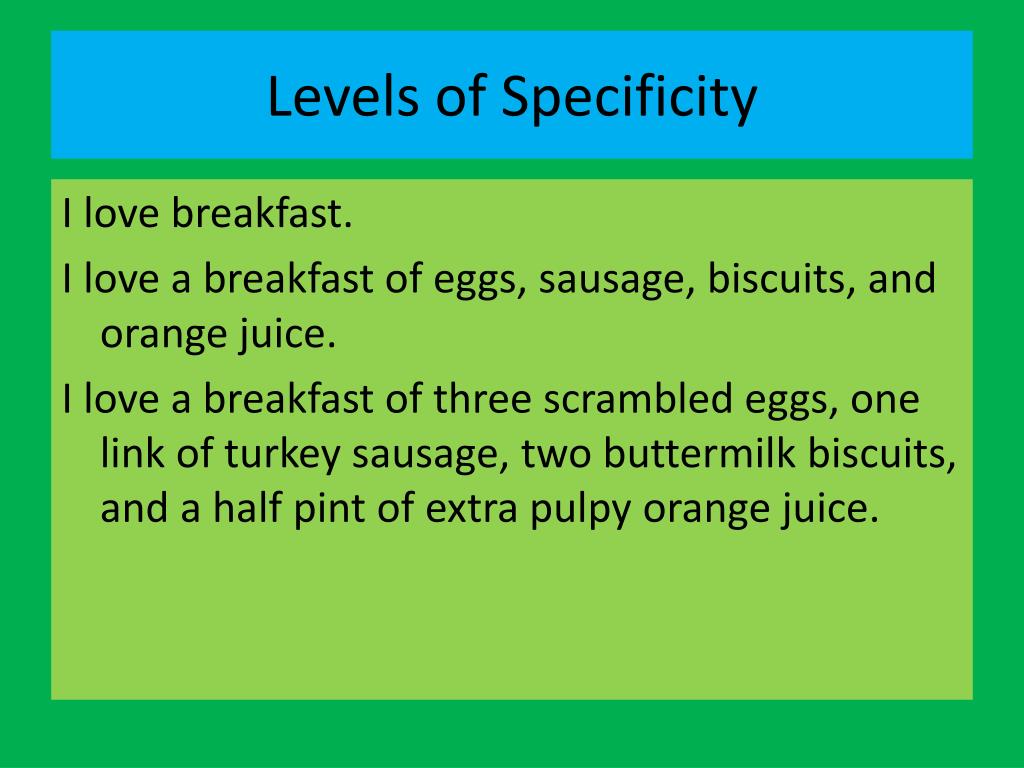 Levels of Specificity

I love breakfast.

I love a breakfast of eggs, sausage, biscuits, and orange juice.

I love a breakfast of three scrambled eggs, one link of turkey sausage, two buttermilk biscuits, and a half pint of extra pulpy orange juice.